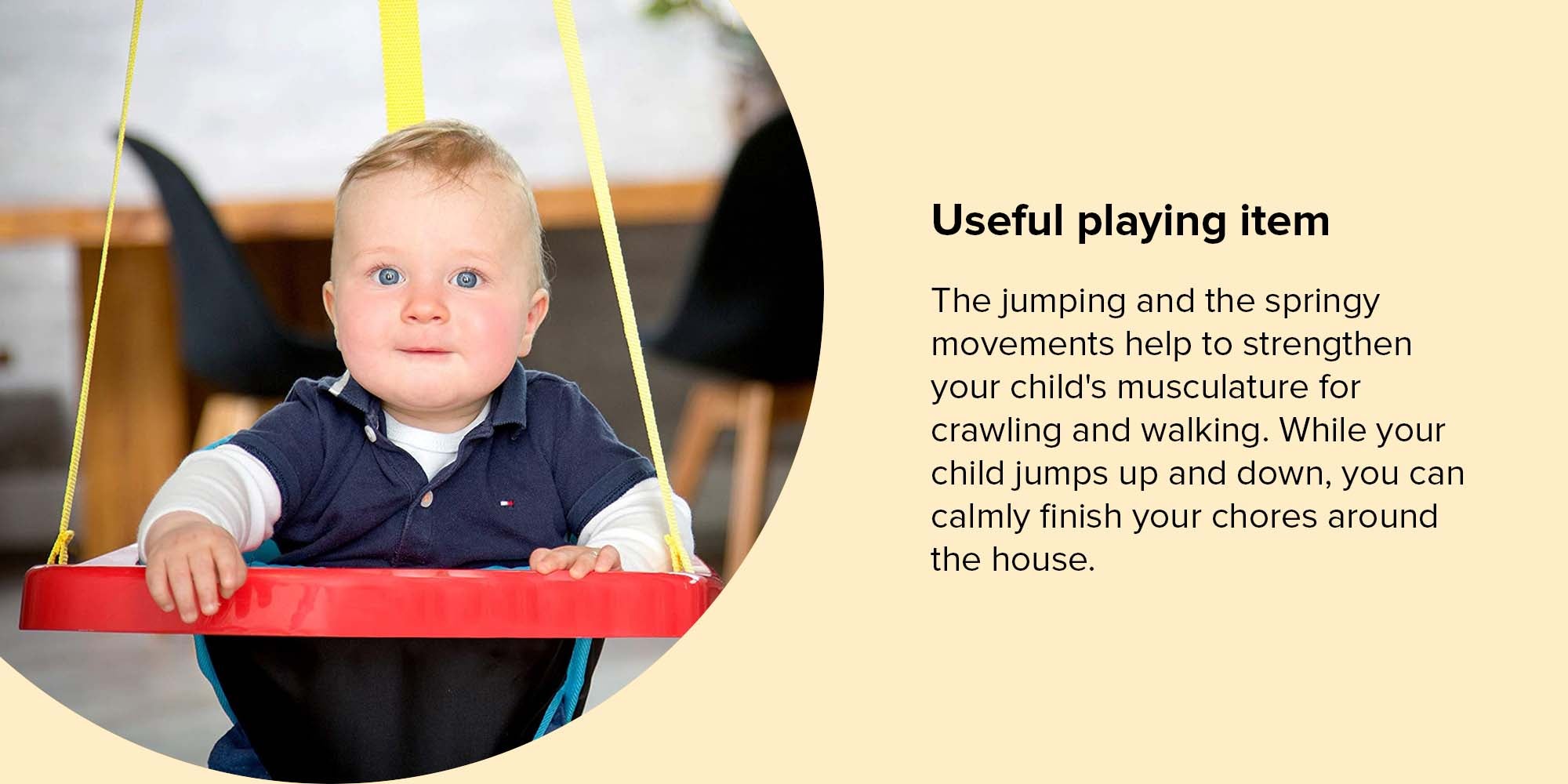 Useful playing item

The jumping and the springy movements help to strengthen your child's musculature for crawling and walking. While your child jumps up and down, you can calmly finish your chores around the house.